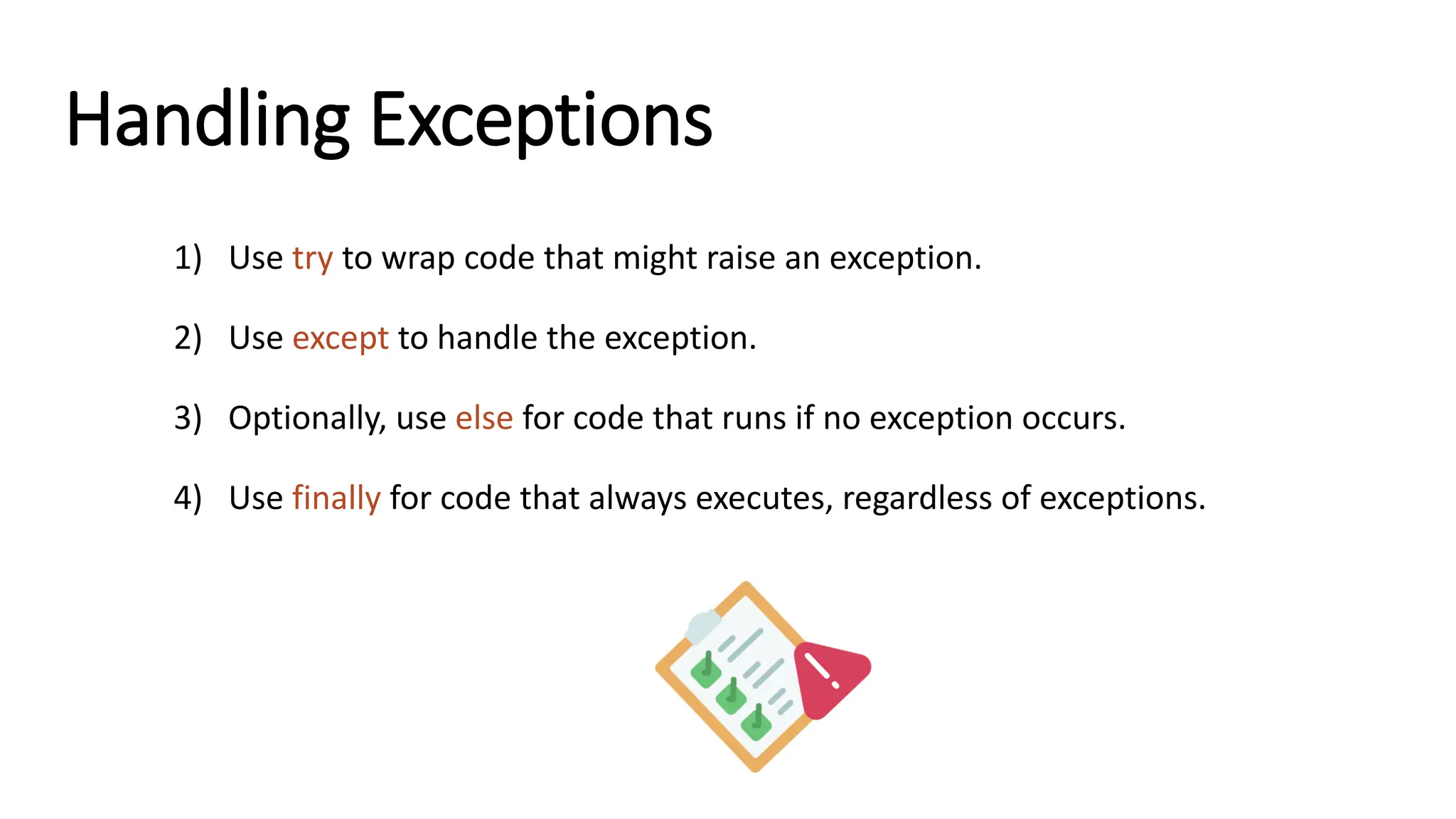 Handling Exceptions

1) Use try to wrap code that might raise an exception.

2) Use except to handle the exception.

3) Optionally, use else for code that runs if no exception occurs.

4) Use finally for code that always executes, regardless of exceptions.